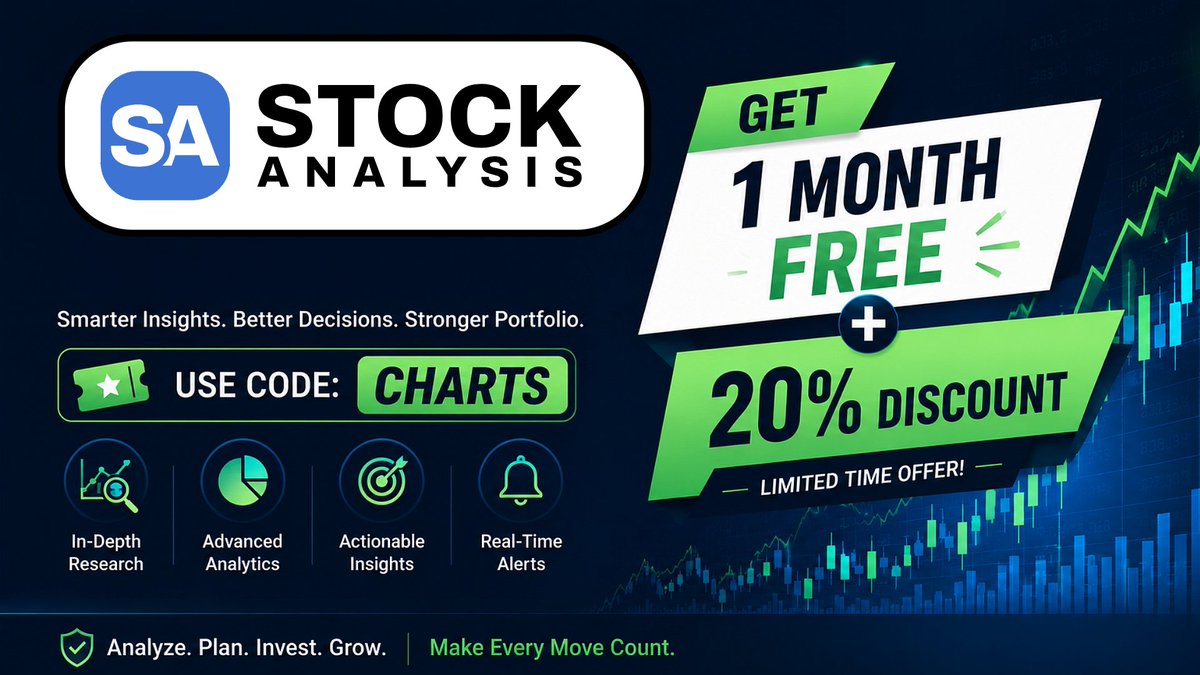 SA STOCK ANALYSIS

Smarter Insights. Better Decisions. Stronger Portfolio.

USE CODE: CHARTS

In-Depth Research

Advanced Analytics

Actionable Insights

Real-Time Alerts

GET 1 MONTH FREE

+

20% DISCOUNT

LIMITED TIME OFFER!

Analyze. Plan. Invest. Grow. | Make Every Move Count.